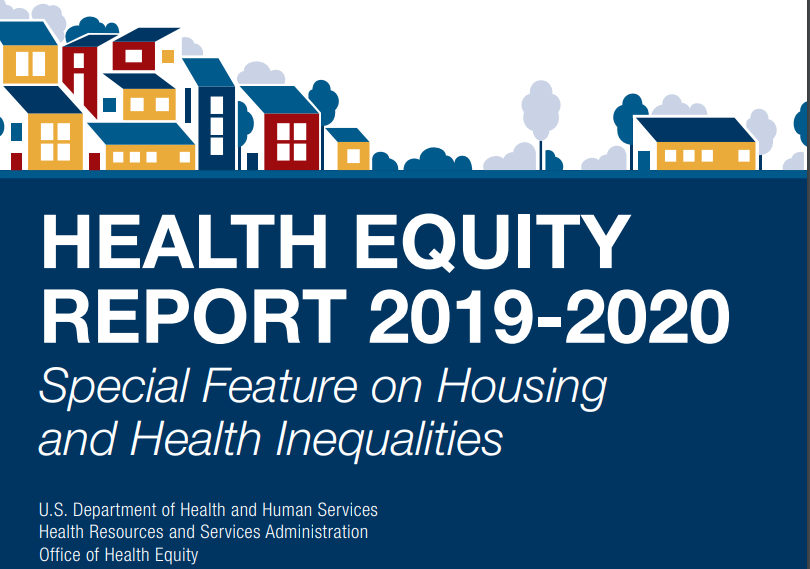 HEALTH EQUITY REPORT 2019-2020

Special Feature on Housing and Health Inequalities

U.S. Department of Health and Human Services
Health Resources and Services Administration
Office of Health Equity